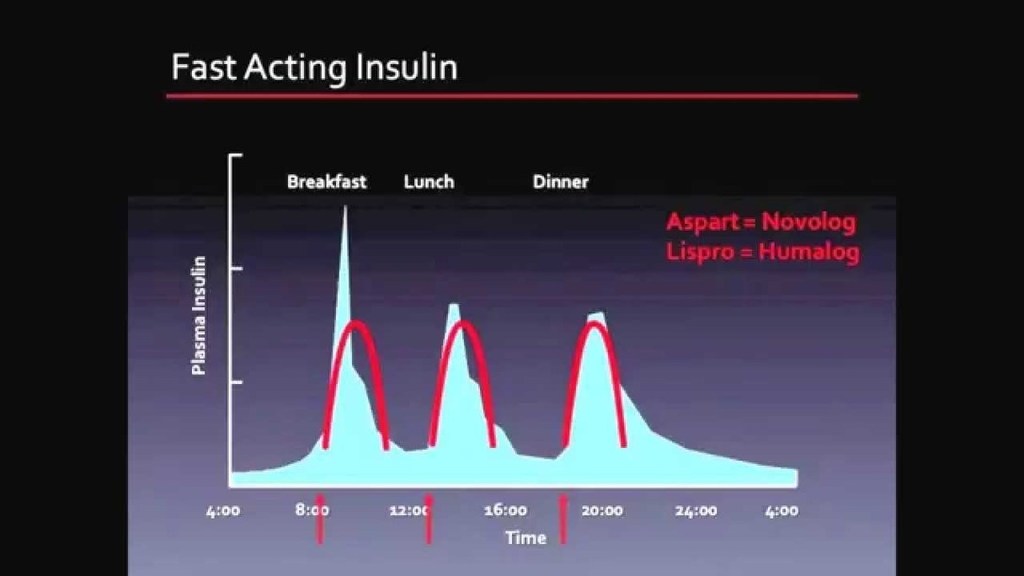 Fast Acting Insulin

Breakfast Lunch Dinner

Aspart = Novolog
Lispro = Humalog

Plasma Insulin

4:00 8:00 12:00 16:00 20:00 24:00 4:00

Time